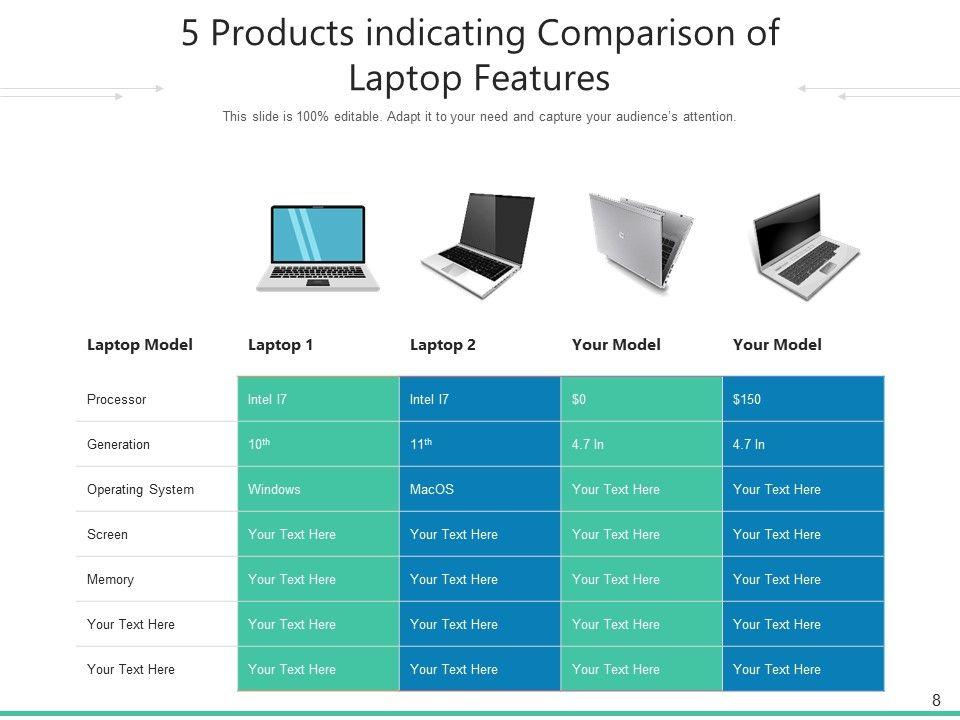 5 Products indicating Comparison of Laptop Features

This slide is 100% editable. Adapt it to your need and capture your audience's attention.

| Laptop Model | Laptop 1 | Laptop 2 | Your Model | Your Model |
|---|---|---|---|---|
| Processor | Intel I7 | Intel I7 | \$0 | \$150 |
| Generation | $10^{th}$ | $11^{th}$ | 4.7 In | 4.7 In |
| Operating System | Windows | MacOS | Your Text Here | Your Text Here |
| Screen | Your Text Here | Your Text Here | Your Text Here | Your Text Here |
| Memory | Your Text Here | Your Text Here | Your Text Here | Your Text Here |
| Your Text Here | Your Text Here | Your Text Here | Your Text Here | Your Text Here |
| Your Text Here | Your Text Here | Your Text Here | Your Text Here | Your Text Here |

8